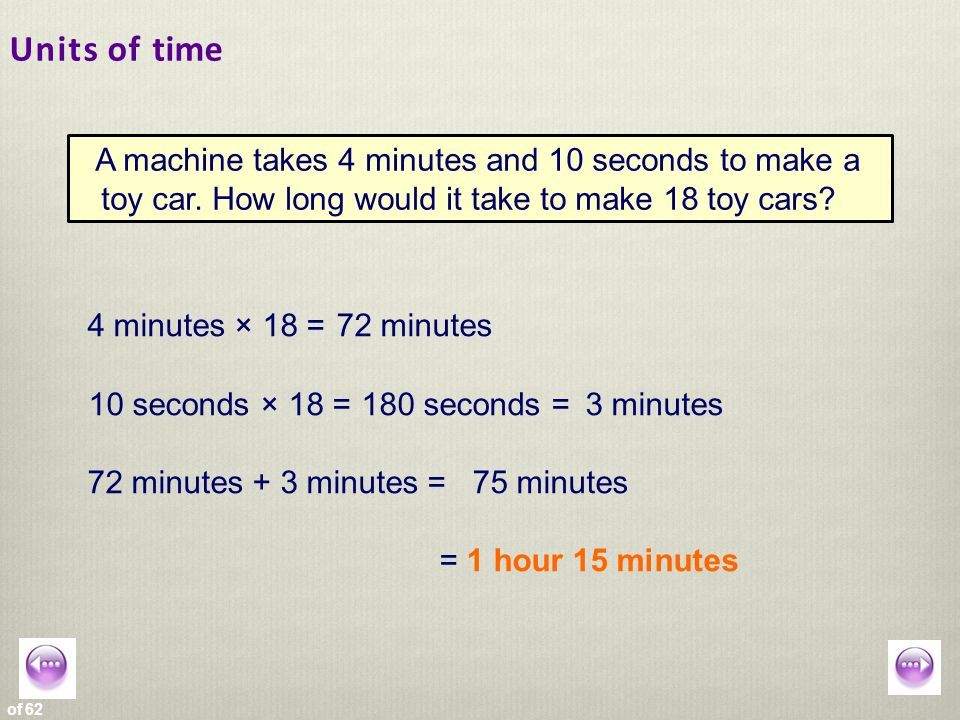 Units of time

A machine takes 4 minutes and 10 seconds to make a toy car. How long would it take to make 18 toy cars?

4 minutes × 18 = 72 minutes

10 seconds × 18 = 180 seconds = 3 minutes

72 minutes + 3 minutes = 75 minutes

= 1 hour 15 minutes

of 62